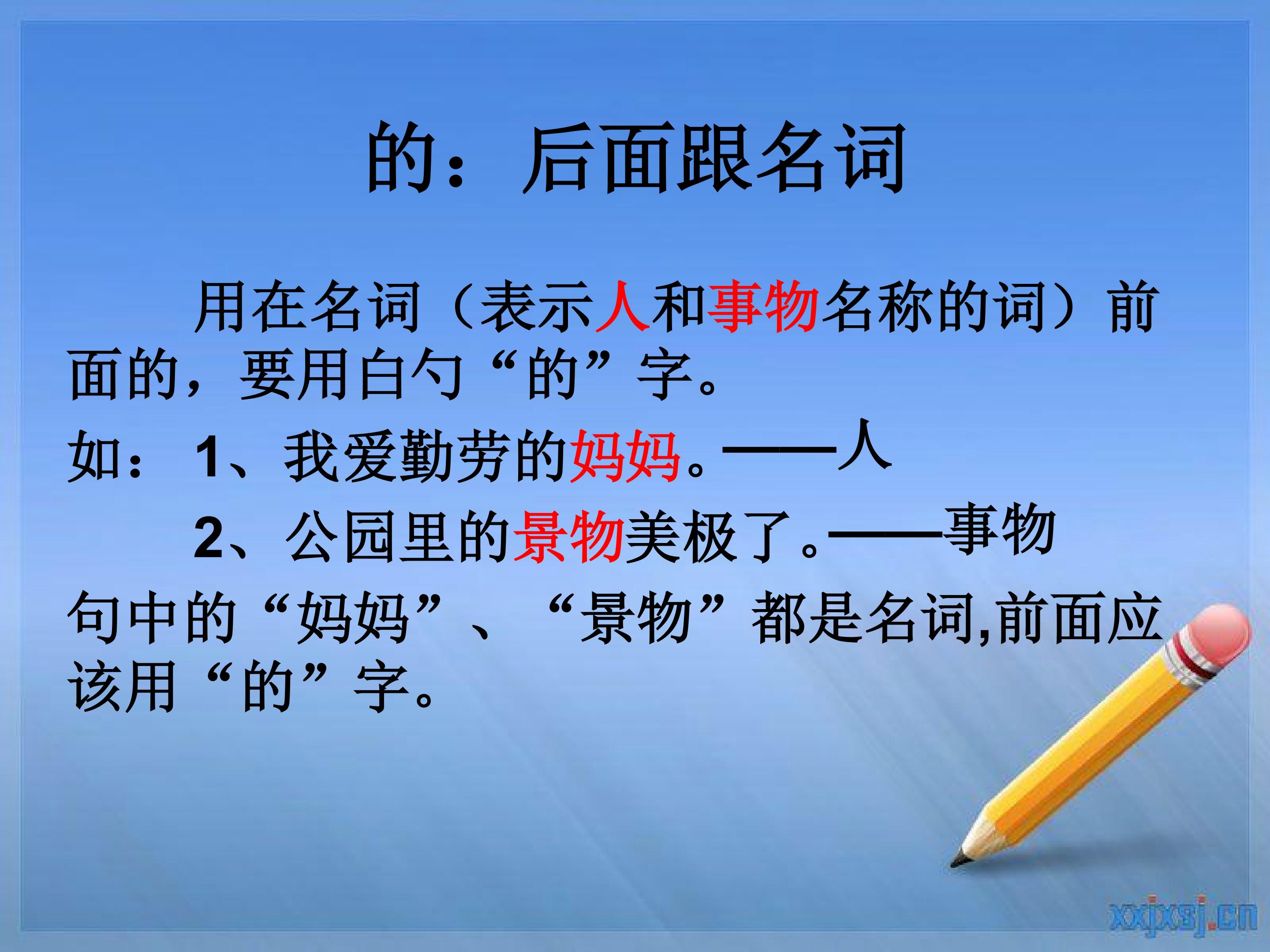 的：后面跟名词

用在名词（表示人和事物名称的词）前面的，要用白勺“的”字。

如：1、我爱勤劳的妈妈。——人

2、公园里的景物美极了。——事物

句中的“妈妈”、“景物”都是名词,前面应该用“的”字。

xxjxsj.cn